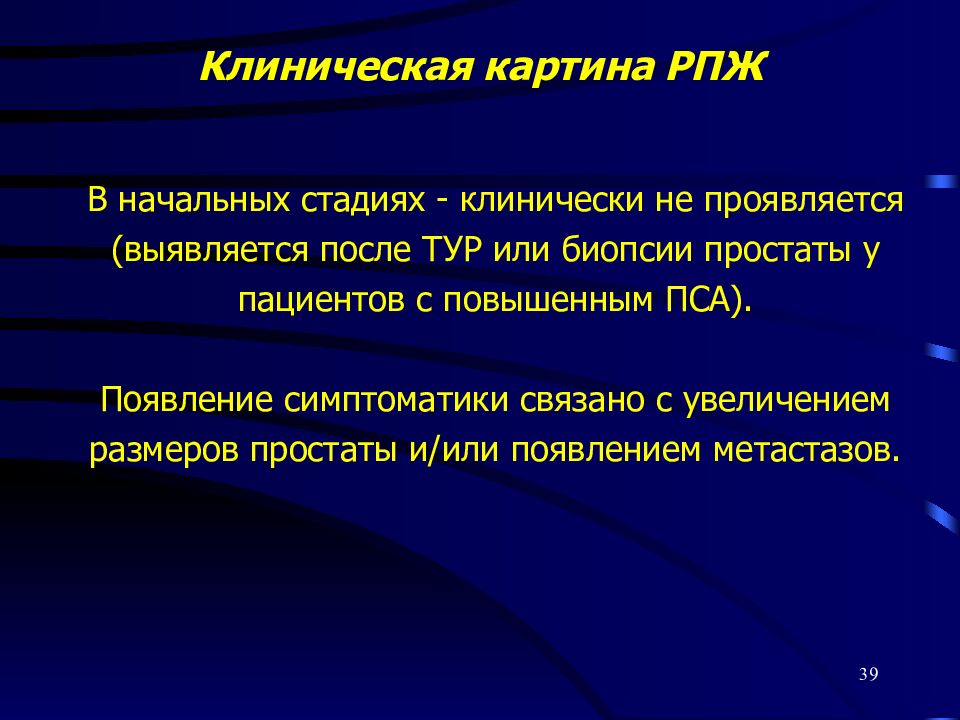 Клиническая картина РПЖ

В начальных стадиях - клинически не проявляется (выявляется после ТУР или биопсии простаты у пациентов с повышенным ПСА).

Появление симптоматики связано с увеличением размеров простаты и/или появлением метастазов.

39